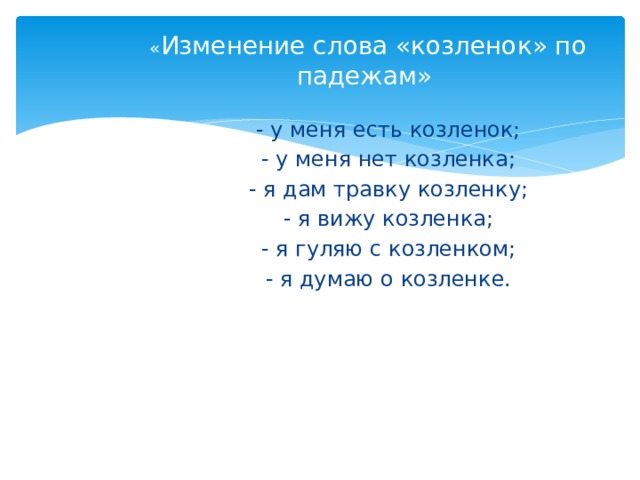 «Изменение слова «козленок» по падежам»

- у меня есть козленок;
- у меня нет козленка;
- я дам травку козленку;
- я вижу козленка;
- я гуляю с козленком;
- я думаю о козленке.